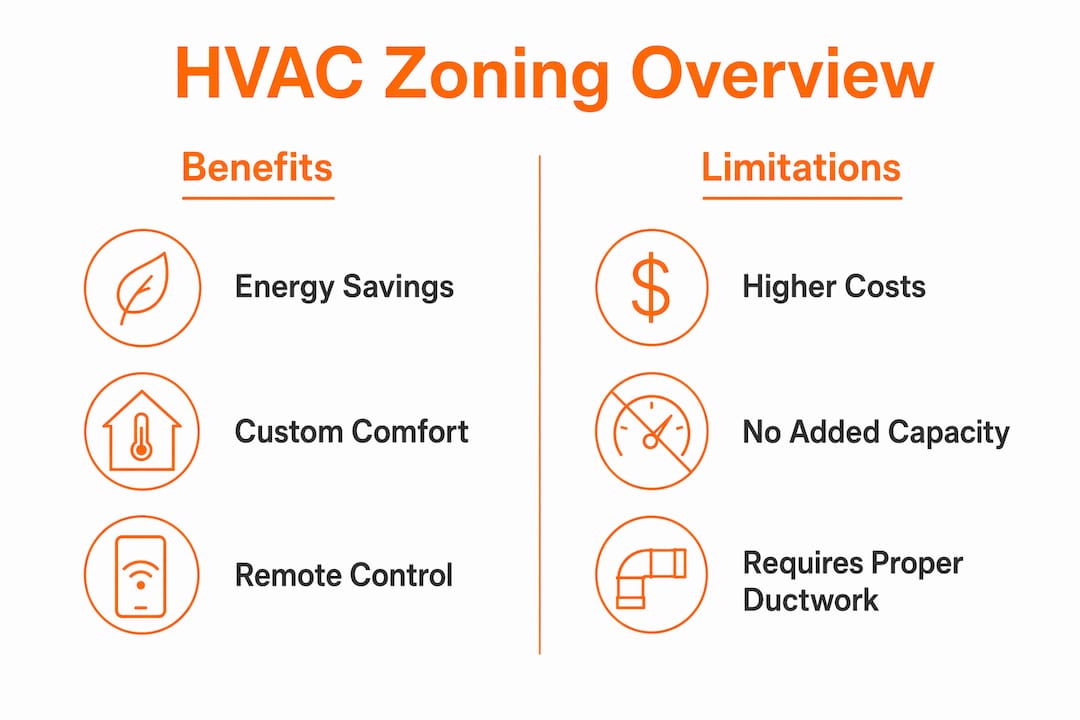 HVAC Zoning Overview

Benefits

Energy Savings

Custom Comfort

Remote Control

Limitations

$

Higher Costs

No Added Capacity

Requires Proper Ductwork